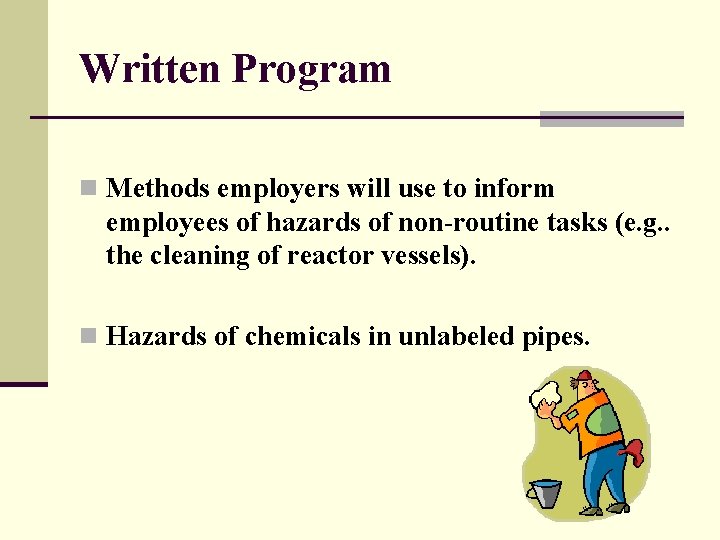 Written Program

Methods employers will use to inform employees of hazards of non-routine tasks (e.g.. the cleaning of reactor vessels).

Hazards of chemicals in unlabeled pipes.